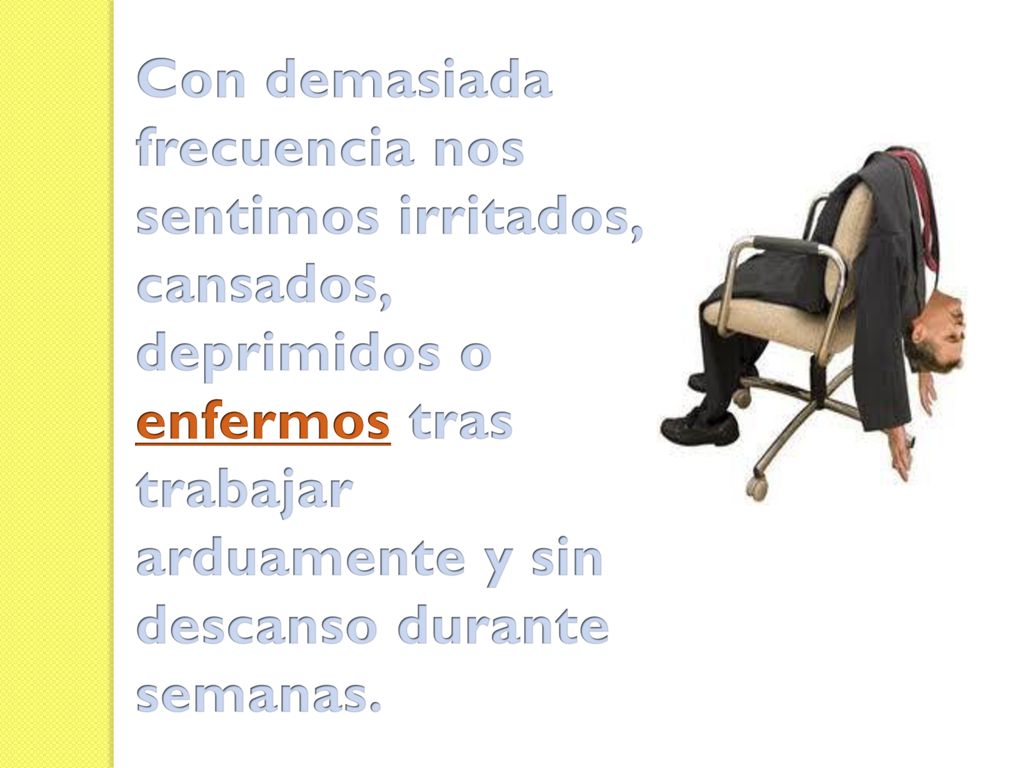 Con demasiada frecuencia nos sentimos irritados, cansados, deprimidos o enfermos tras trabajar arduamente y sin descanso durante semanas.